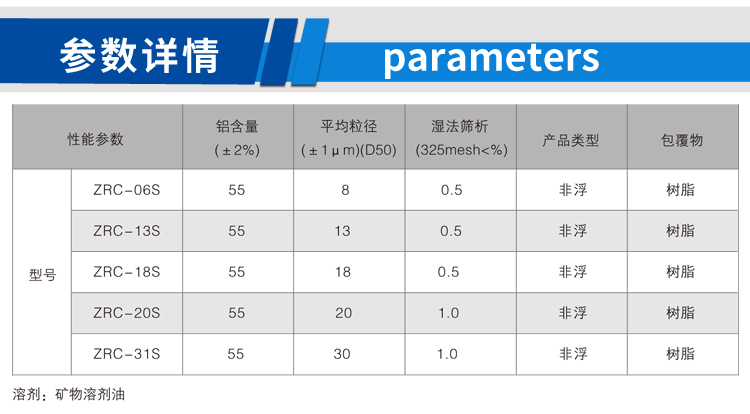 参数详情 parameters

| 性能参数 | | 铝含量 (±2%) | 平均粒径 (±1μm)(D50) | 湿法筛析 (325mesh<%) | 产品类型 | 包覆物 |
|---|---|---|---|---|---|---|
| 型号 | ZRC-06S | 55 | 8 | 0.5 | 非浮 | 树脂 |
| | ZRC-13S | 55 | 13 | 0.5 | 非浮 | 树脂 |
| | ZRC-18S | 55 | 18 | 0.5 | 非浮 | 树脂 |
| | ZRC-20S | 55 | 20 | 1.0 | 非浮 | 树脂 |
| | ZRC-31S | 55 | 30 | 1.0 | 非浮 | 树脂 |

溶剂：矿物溶剂油